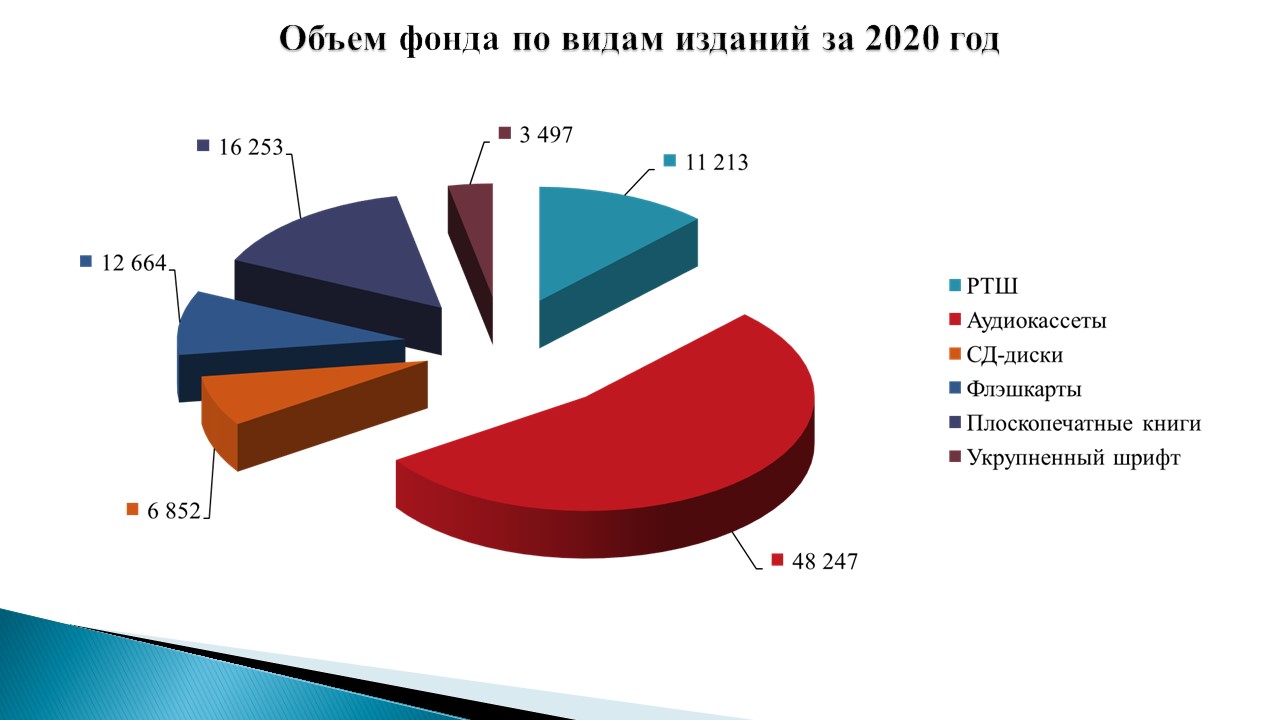 Объем фонда по видам изданий за 2020 год

16 253
3 497
11 213
12 664
6 852
48 247

РТШ
Аудиокассеты
СД-диски
Флэшкарты
Плоскопечатные книги
Укрупненный шрифт